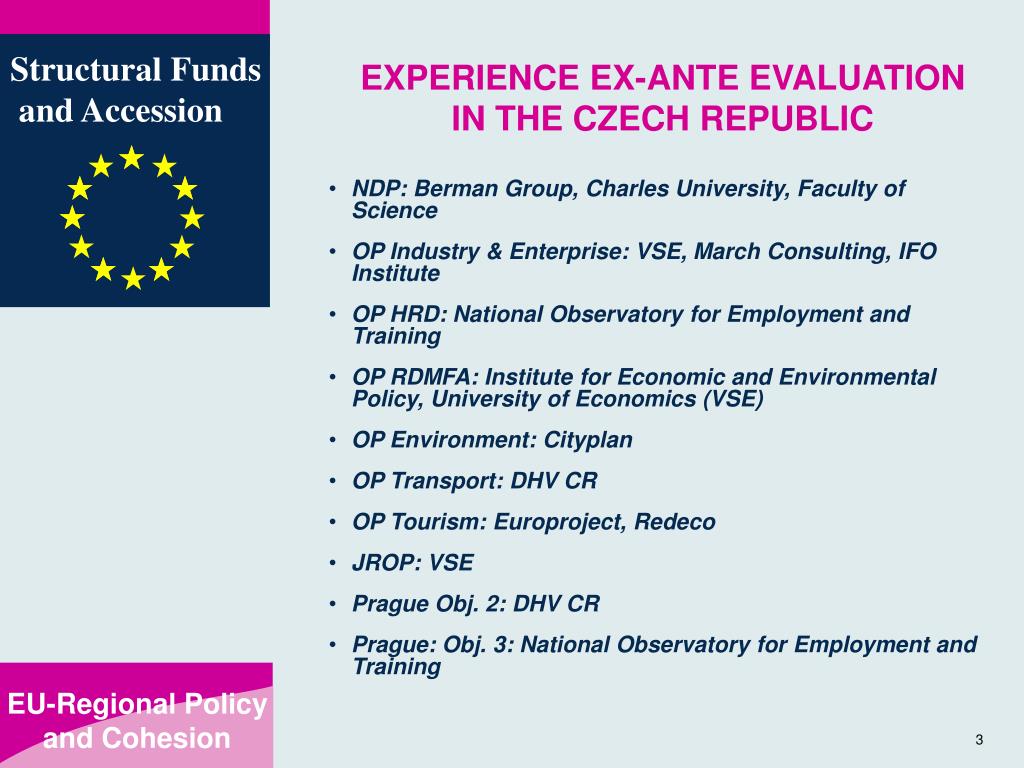 Structural Funds and Accession

EXPERIENCE EX-ANTE EVALUATION IN THE CZECH REPUBLIC

• NDP: Berman Group, Charles University, Faculty of Science
• OP Industry & Enterprise: VSE, March Consulting, IFO Institute
• OP HRD: National Observatory for Employment and Training
• OP RDMFA: Institute for Economic and Environmental Policy, University of Economics (VSE)
• OP Environment: Cityplan
• OP Transport: DHV CR
• OP Tourism: Europroject, Redeco
• JROP: VSE
• Prague Obj. 2: DHV CR
• Prague: Obj. 3: National Observatory for Employment and Training

EU-Regional Policy and Cohesion

3